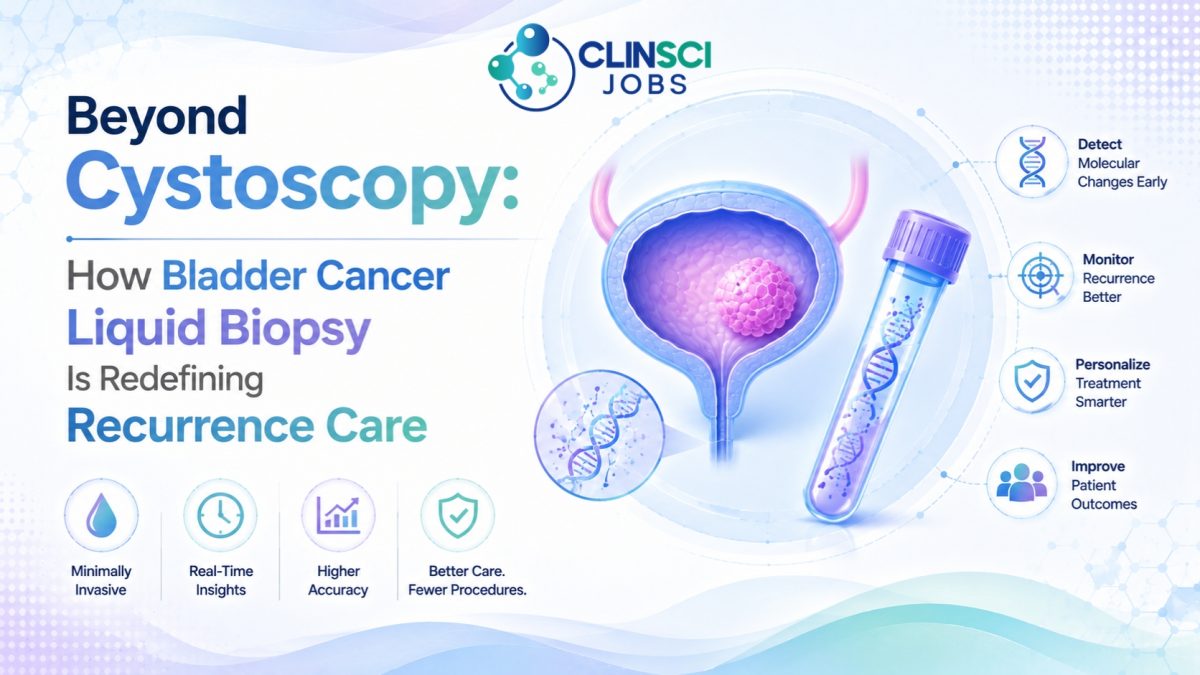 CLINSCI JOBS

Beyond Cystoscopy:

How Bladder Cancer Liquid Biopsy Is Redefining Recurrence Care

Minimally Invasive

Real-Time Insights

Higher Accuracy

Better Care. Fewer Procedures.

Detect Molecular Changes Early

Monitor Recurrence Better

Personalize Treatment Smarter

Improve Patient Outcomes